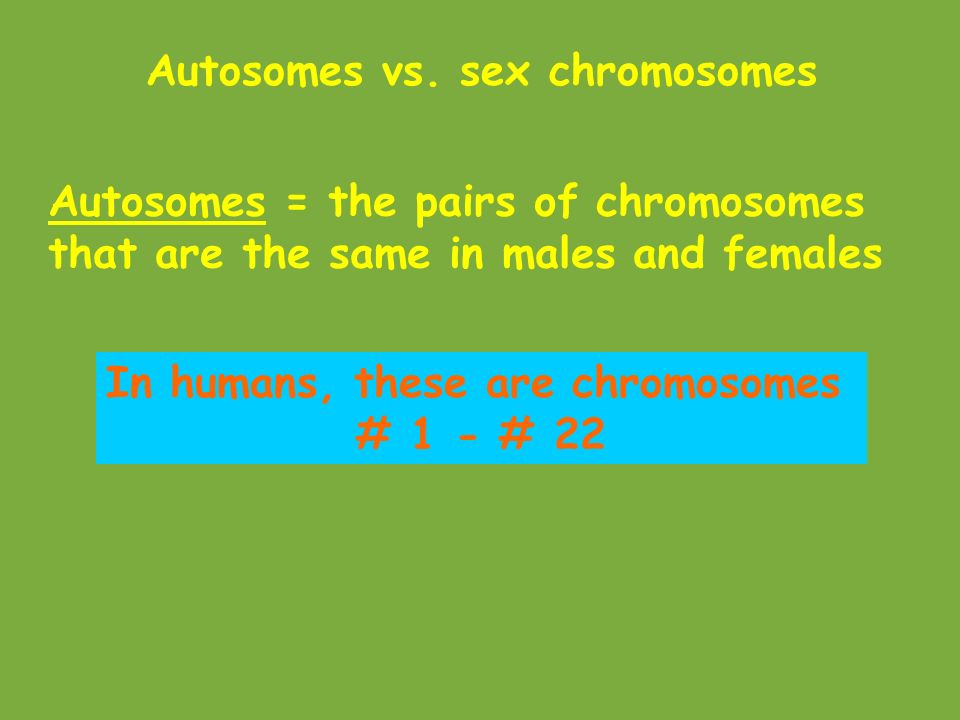 Autosomes vs. sex chromosomes

Autosomes = the pairs of chromosomes that are the same in males and females

In humans, these are chromosomes # 1 - # 22